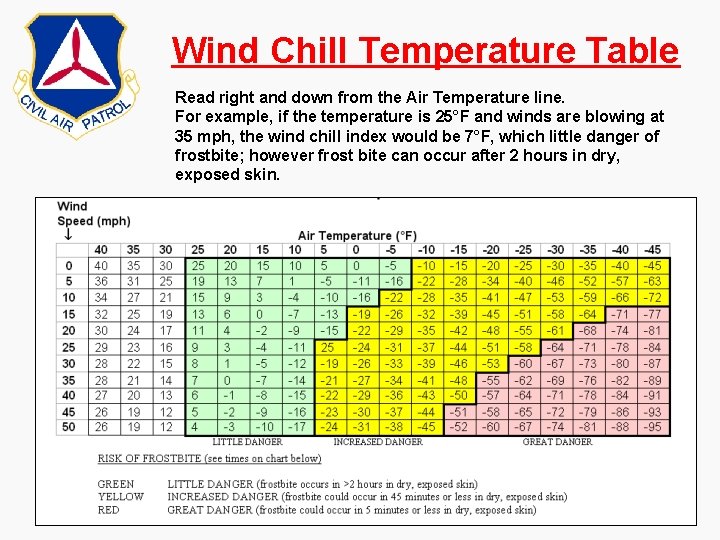 CIVIL AIR PATROL

Wind Chill Temperature Table

Read right and down from the Air Temperature line.
For example, if the temperature is 25°F and winds are blowing at 35 mph, the wind chill index would be 7°F, which little danger of frostbite; however frost bite can occur after 2 hours in dry, exposed skin.

Wind Speed (mph) ↓

Air Temperature (°F)

| | 40 | 35 | 30 | 25 | 20 | 15 | 10 | 5 | 0 | -5 | -10 | -15 | -20 | -25 | -30 | -35 | -40 | -45 |
|---|---|---|---|---|---|---|---|---|---|---|---|---|---|---|---|---|---|---|
| 0 | 40 | 35 | 30 | 25 | 20 | 15 | 10 | 5 | 0 | -5 | -10 | -15 | -20 | -25 | -30 | -35 | -40 | -45 |
| 5 | 36 | 31 | 25 | 19 | 13 | 7 | 1 | -5 | -11 | -16 | -22 | -28 | -34 | -40 | -46 | -52 | -57 | -63 |
| 10 | 34 | 27 | 21 | 15 | 9 | 3 | -4 | -10 | -16 | -22 | -28 | -35 | -41 | -47 | -53 | -59 | -66 | -72 |
| 15 | 32 | 25 | 19 | 13 | 6 | 0 | -7 | -13 | -19 | -26 | -32 | -39 | -45 | -51 | -58 | -64 | -71 | -77 |
| 20 | 30 | 24 | 17 | 11 | 4 | -2 | -9 | -15 | -22 | -29 | -35 | -42 | -48 | -55 | -61 | -68 | -74 | -81 |
| 25 | 29 | 23 | 16 | 9 | 3 | -4 | -11 | 25 | -24 | -31 | -37 | -44 | -51 | -58 | -64 | -71 | -78 | -84 |
| 30 | 28 | 22 | 15 | 8 | 1 | -5 | -12 | -19 | -26 | -33 | -39 | -46 | -53 | -60 | -67 | -73 | -80 | -87 |
| 35 | 28 | 21 | 14 | 7 | 0 | -7 | -14 | -21 | -27 | -34 | -41 | -48 | -55 | -62 | -69 | -76 | -82 | -89 |
| 40 | 27 | 20 | 13 | 6 | -1 | -8 | -15 | -22 | -29 | -36 | -43 | -50 | -57 | -64 | -71 | -78 | -84 | -91 |
| 45 | 26 | 19 | 12 | 5 | -2 | -9 | -16 | -23 | -30 | -37 | -44 | -51 | -58 | -65 | -72 | -79 | -86 | -93 |
| 50 | 26 | 19 | 12 | 4 | -3 | -10 | -17 | -24 | -31 | -38 | -45 | -52 | -60 | -67 | -74 | -81 | -88 | -95 |

LITTLE DANGER INCREASED DANGER GREAT DANGER

RISK OF FROSTBITE (see times on chart below)

GREEN LITTLE DANGER (frostbite occurs in >2 hours in dry, exposed skin)
YELLOW INCREASED DANGER (frostbite could occur in 45 minutes or less in dry, exposed skin)
RED GREAT DANGER (frostbite could occur in 5 minutes or less in dry, exposed skin)